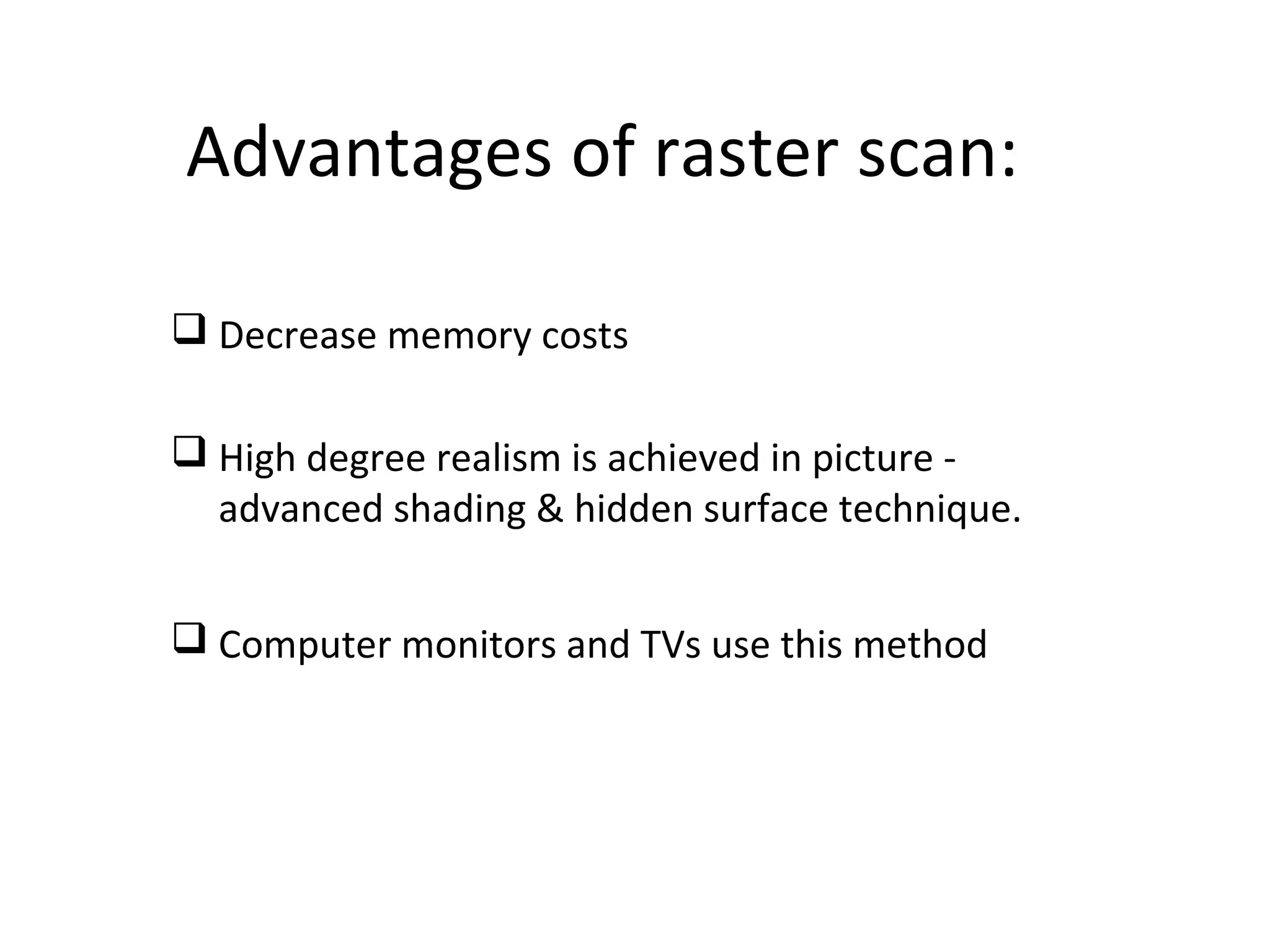 Advantages of raster scan:

❑ Decrease memory costs

❑ High degree realism is achieved in picture - advanced shading & hidden surface technique.

❑ Computer monitors and TVs use this method